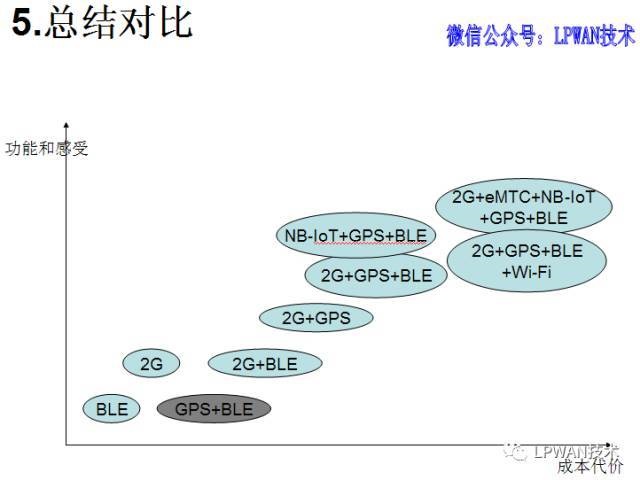 5.总结对比

微信公众号：LPWAN技术

功能和感受

2G+eMTC+NB-IoT +GPS+BLE

NB-IoT+GPS+BLE

2G+GPS+BLE +Wi-Fi

2G+GPS+BLE

2G+GPS

2G

2G+BLE

BLE

GPS+BLE

LPWAN技术

成本代价